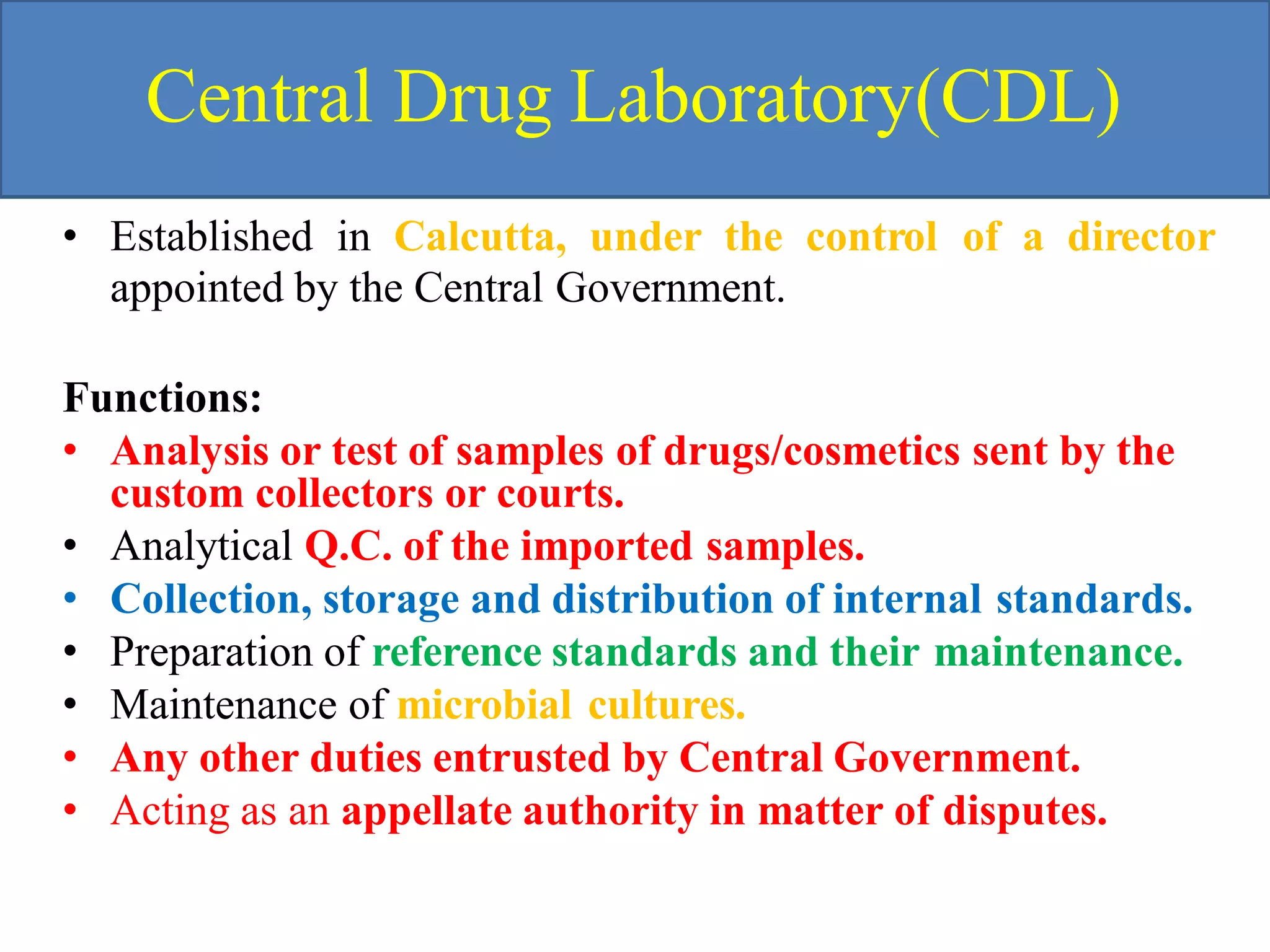 Central Drug Laboratory(CDL)

• Established in Calcutta, under the control of a director appointed by the Central Government.

Functions:
• Analysis or test of samples of drugs/cosmetics sent by the custom collectors or courts.
• Analytical Q.C. of the imported samples.
• Collection, storage and distribution of internal standards.
• Preparation of reference standards and their maintenance.
• Maintenance of microbial cultures.
• Any other duties entrusted by Central Government.
• Acting as an appellate authority in matter of disputes.